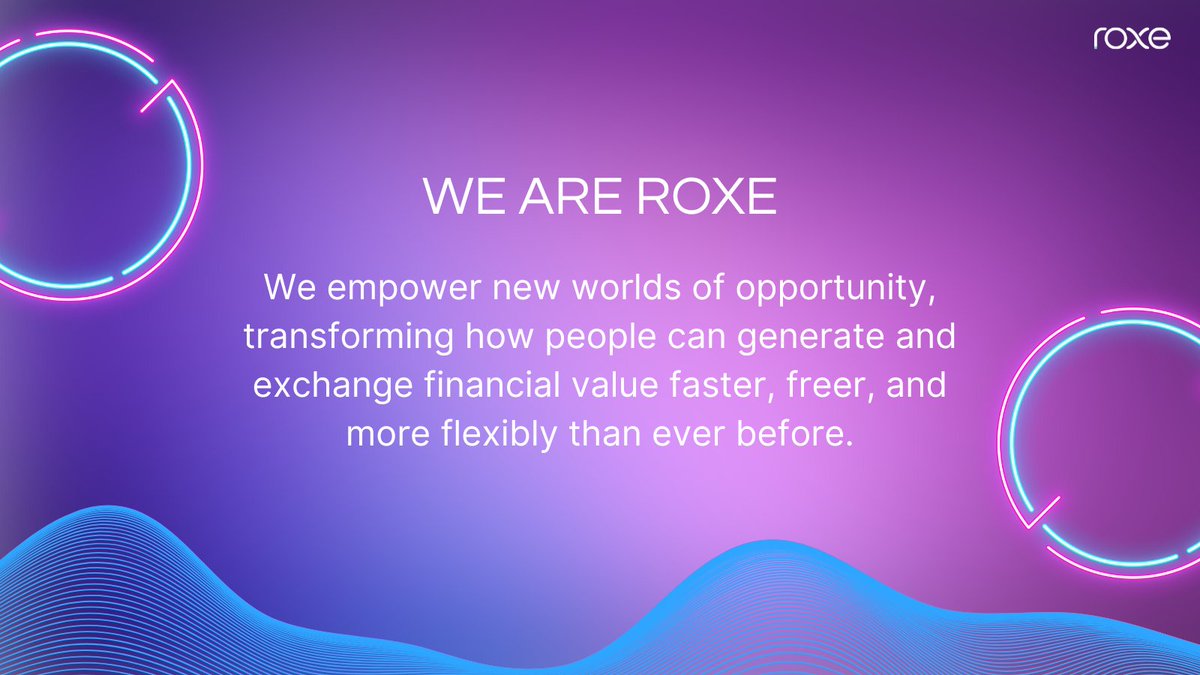 roxe

WE ARE ROXE

We empower new worlds of opportunity, transforming how people can generate and exchange financial value faster, freer, and more flexibly than ever before.